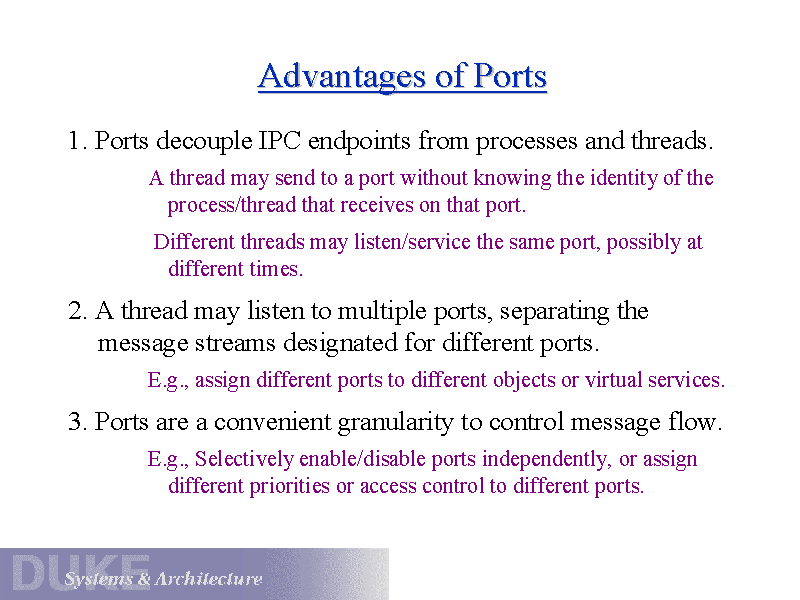 Advantages of Ports

1. Ports decouple IPC endpoints from processes and threads.

A thread may send to a port without knowing the identity of the process/thread that receives on that port.

Different threads may listen/service the same port, possibly at different times.

2. A thread may listen to multiple ports, separating the message streams designated for different ports.

E.g., assign different ports to different objects or virtual services.

3. Ports are a convenient granularity to control message flow.

E.g., Selectively enable/disable ports independently, or assign different priorities or access control to different ports.

DUKE Systems & Architecture